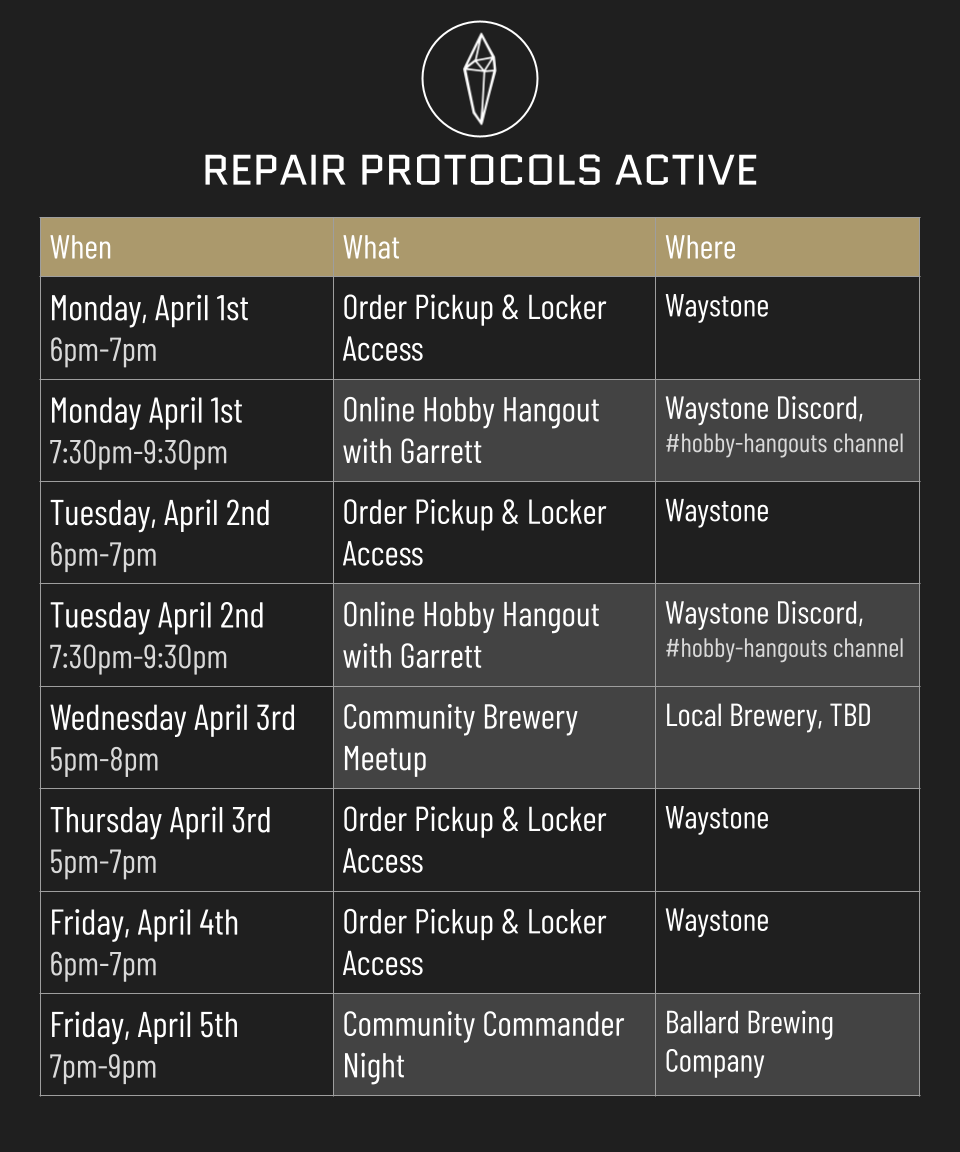 REPAIR PROTOCOLS ACTIVE

| When | What | Where |
|---|---|---|
| Monday, April 1st 6pm-7pm | Order Pickup & Locker Access | Waystone |
| Monday April 1st 7:30pm-9:30pm | Online Hobby Hangout with Garrett | Waystone Discord, #hobby-hangouts channel |
| Tuesday, April 2nd 6pm-7pm | Order Pickup & Locker Access | Waystone |
| Tuesday April 2nd 7:30pm-9:30pm | Online Hobby Hangout with Garrett | Waystone Discord, #hobby-hangouts channel |
| Wednesday April 3rd 5pm-8pm | Community Brewery Meetup | Local Brewery, TBD |
| Thursday April 3rd 5pm-7pm | Order Pickup & Locker Access | Waystone |
| Friday, April 4th 6pm-7pm | Order Pickup & Locker Access | Waystone |
| Friday, April 5th 7pm-9pm | Community Commander Night | Ballard Brewing Company |